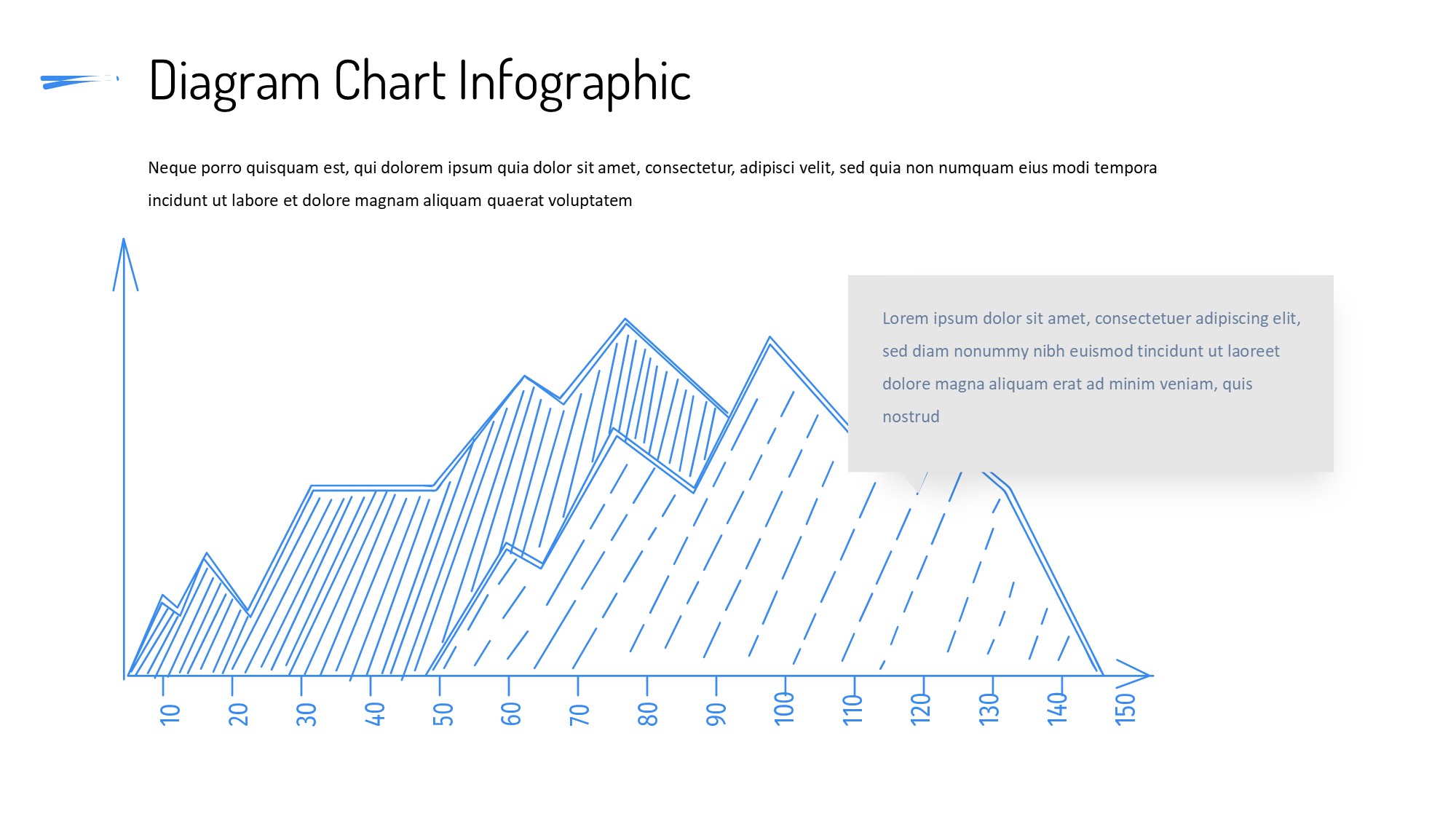 Diagram Chart Infographic

Neque porro quisquam est, qui dolorem ipsum quia dolor sit amet, consectetur, adipisci velit, sed quia non numquam eius modi tempora incidunt ut labore et dolore magnam aliquam quaerat voluptatem

Lorem ipsum dolor sit amet, consectetuer adipiscing elit, sed diam nonummy nibh euismod tincidunt ut laoreet dolore magna aliquam erat ad minim veniam, quis nostrud

10 20 30 40 50 60 70 80 90 100 110 120 130 140 150